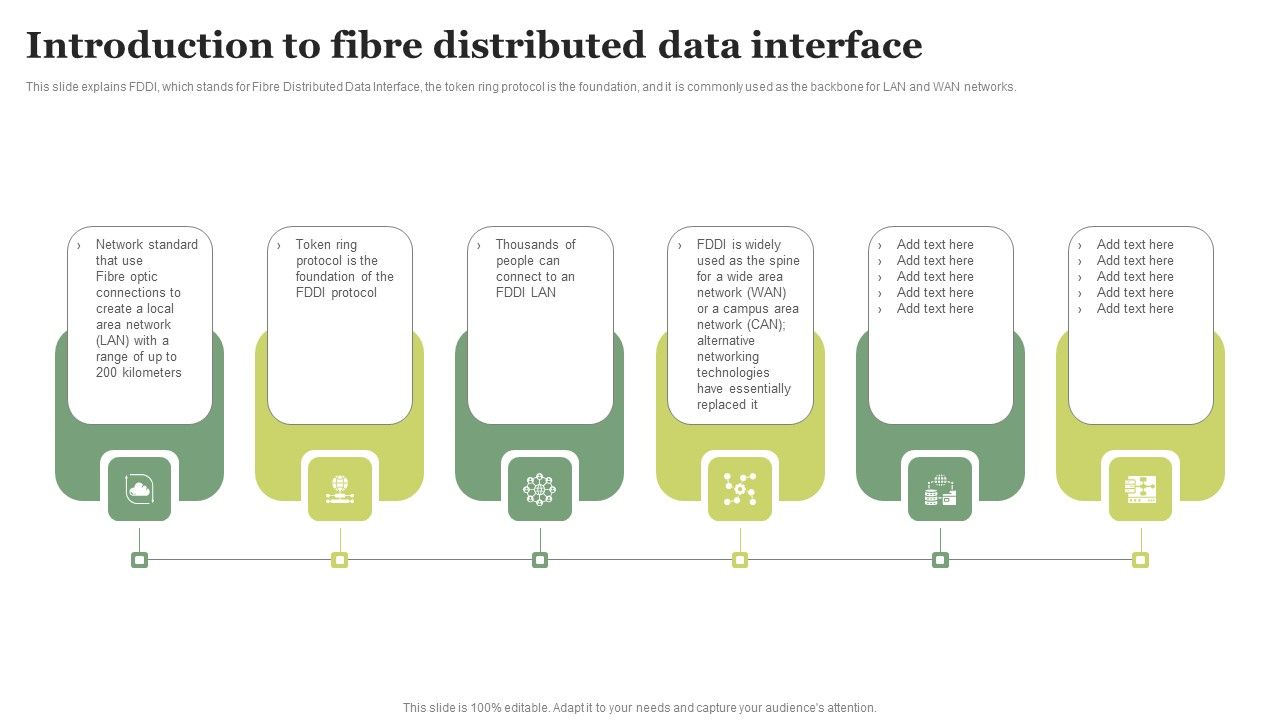 Introduction to fibre distributed data interface

This slide explains FDDI, which stands for Fibre Distributed Data Interface, the token ring protocol is the foundation, and it is commonly used as the backbone for LAN and WAN networks.

› Network standard that use Fibre optic connections to create a local area network (LAN) with a range of up to 200 kilometers

› Token ring protocol is the foundation of the FDDI protocol

› Thousands of people can connect to an FDDI LAN

› FDDI is widely used as the spine for a wide area network (WAN) or a campus area network (CAN); alternative networking technologies have essentially replaced it

› Add text here
› Add text here
› Add text here
› Add text here
› Add text here

› Add text here
› Add text here
› Add text here
› Add text here
› Add text here

This slide is 100% editable. Adapt it to your needs and capture your audience's attention.